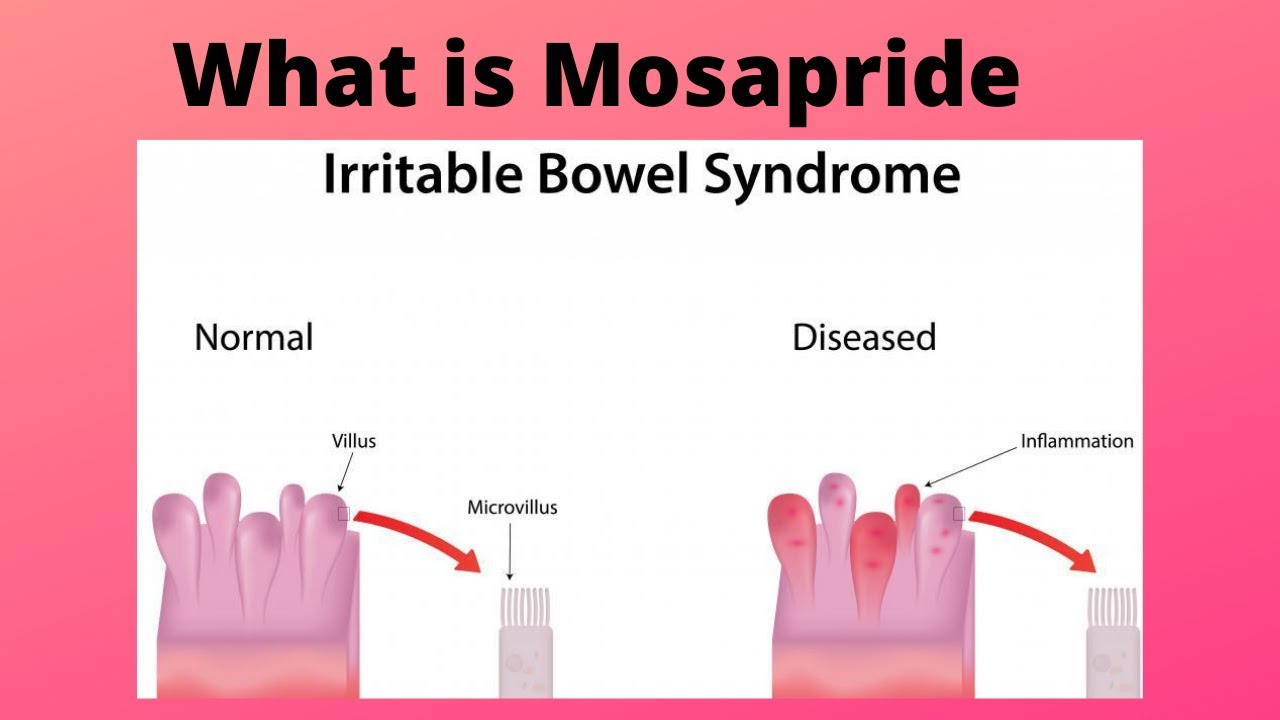 What is Mosapride

Irritable Bowel Syndrome

Normal

Diseased

Villus

Microvillus

Inflammation